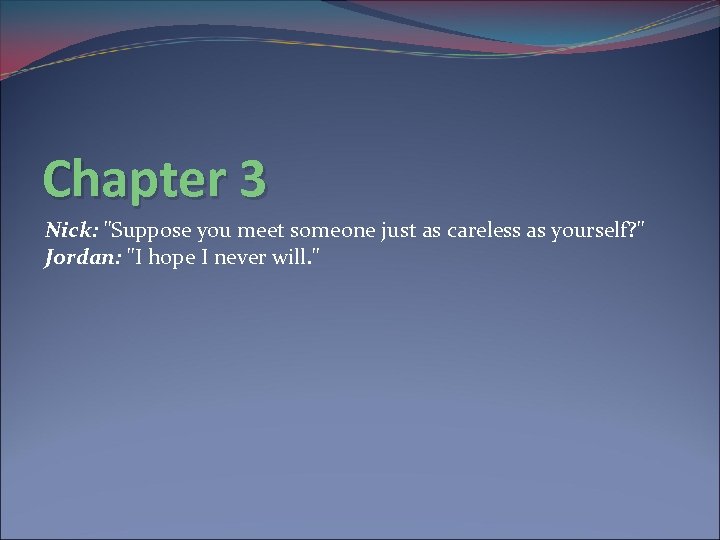 Chapter 3

Nick: "Suppose you meet someone just as careless as yourself?"
Jordan: "I hope I never will."